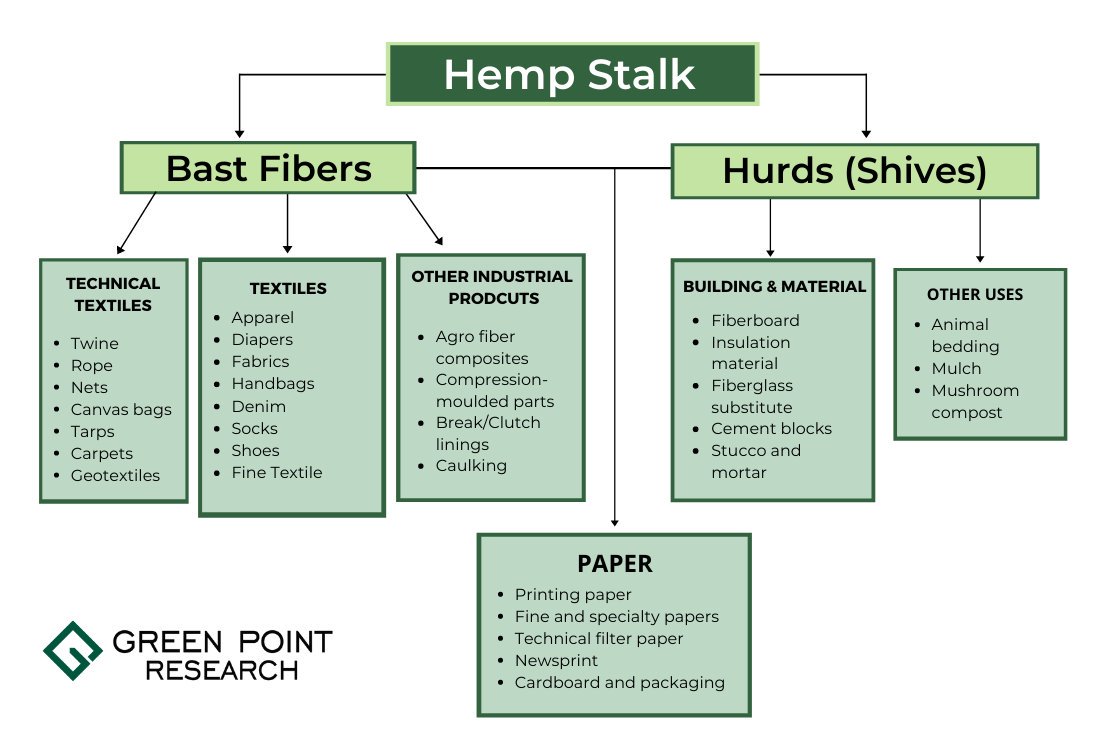 Hemp Stalk

Bast Fibers

Hurds (Shives)

TECHNICAL TEXTILES
- Twine
- Rope
- Nets
- Canvas bags
- Tarps
- Carpets
- Geotextiles

TEXTILES
- Apparel
- Diapers
- Fabrics
- Handbags
- Denim
- Socks
- Shoes
- Fine Textile

OTHER INDUSTRIAL PRODCUTS
- Agro fiber composites
- Compression-moulded parts
- Break/Clutch linings
- Caulking

BUILDING & MATERIAL
- Fiberboard
- Insulation material
- Fiberglass substitute
- Cement blocks
- Stucco and mortar

OTHER USES
- Animal bedding
- Mulch
- Mushroom compost

PAPER
- Printing paper
- Fine and specialty papers
- Technical filter paper
- Newsprint
- Cardboard and packaging

GREEN POINT RESEARCH